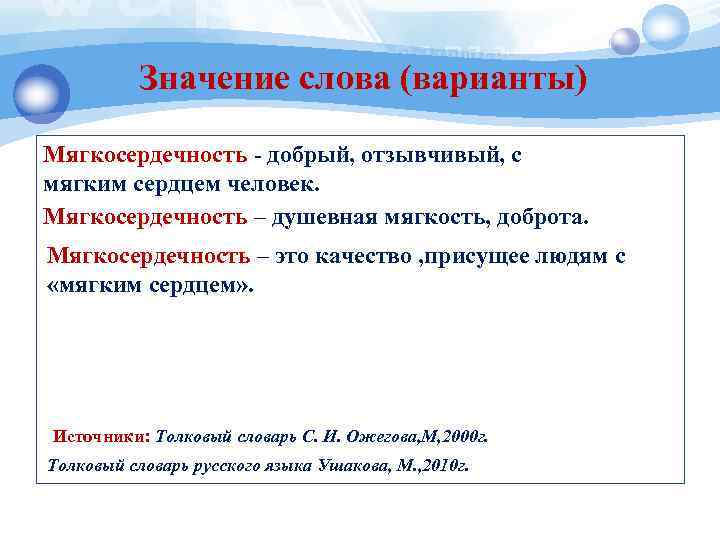 Значение слова (варианты)

Мягкосердечность - добрый, отзывчивый, с мягким сердцем человек.

Мягкосердечность – душевная мягкость, доброта.

Мягкосердечность – это качество ,присущее людям с «мягким сердцем».

Источники: Толковый словарь С. И. Ожегова,М,2000г.

Толковый словарь русского языка Ушакова, М.,2010г.